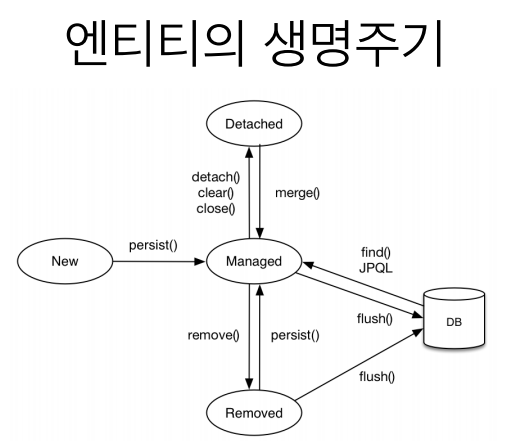 엔티티의 생명주기

Detached

detach()
clear()
close()

merge()

New

persist()

Managed

find()
JPQL

flush()

DB

remove()

persist()

flush()

Removed